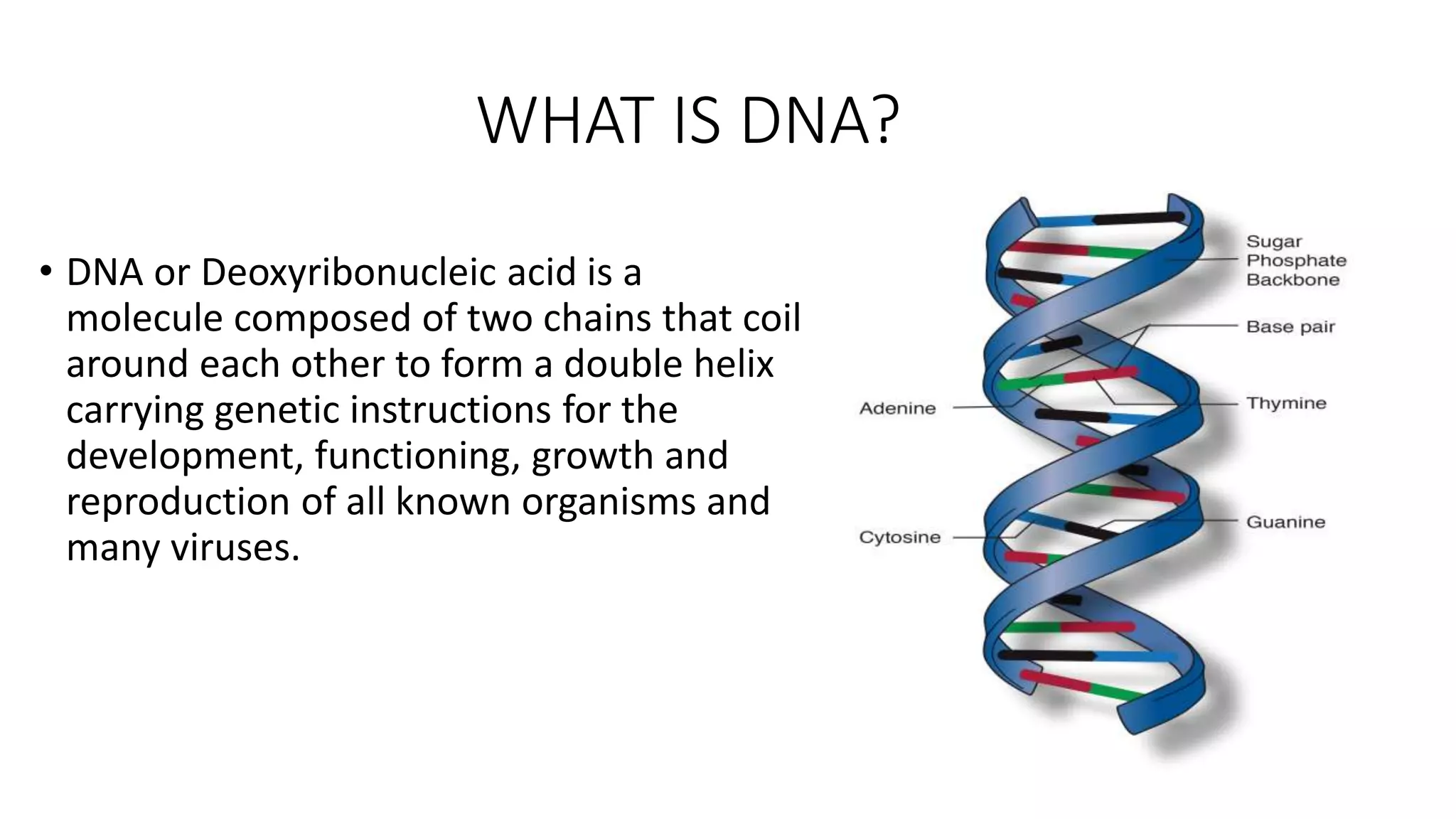 WHAT IS DNA?

• DNA or Deoxyribonucleic acid is a molecule composed of two chains that coil around each other to form a double helix carrying genetic instructions for the development, functioning, growth and reproduction of all known organisms and many viruses.

Sugar Phosphate Backbone

Base pair

Adenine

Thymine

Guanine

Cytosine